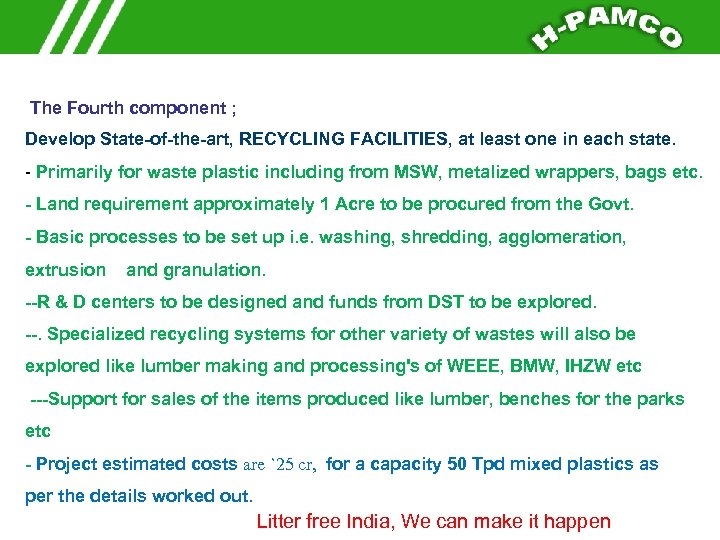 H-PAMCO

The Fourth component ;

Develop State-of-the-art, RECYCLING FACILITIES, at least one in each state.

- Primarily for waste plastic including from MSW, metalized wrappers, bags etc.

- Land requirement approximately 1 Acre to be procured from the Govt.

- Basic processes to be set up i.e. washing, shredding, agglomeration, extrusion and granulation.

--R & D centers to be designed and funds from DST to be explored.

--. Specialized recycling systems for other variety of wastes will also be explored like lumber making and processing's of WEEE, BMW, IHZW etc

---Support for sales of the items produced like lumber, benches for the parks etc

- Project estimated costs are `25 cr, for a capacity 50 Tpd mixed plastics as per the details worked out.

Litter free India, We can make it happen